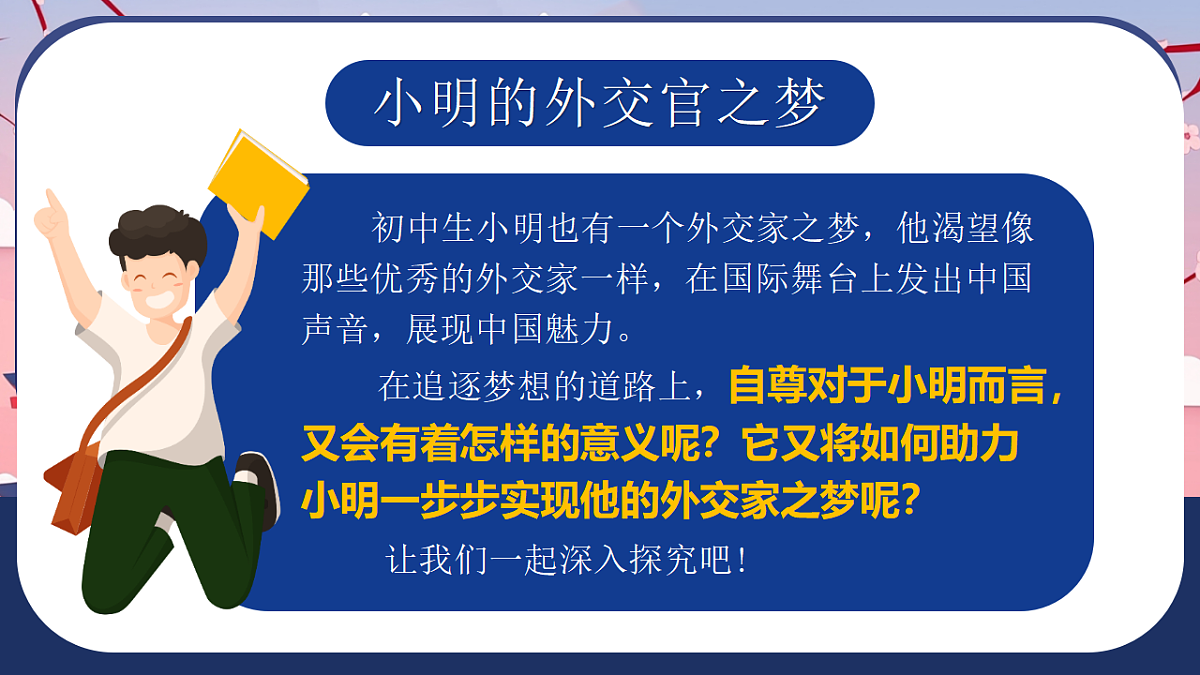 小明的外交官之梦

初中生小明也有一个外交家之梦，他渴望像那些优秀的外交家一样，在国际舞台上发出中国声音，展现中国魅力。

在追逐梦想的道路上，自尊对于小明而言，又会有着怎样的意义呢？它又将如何助力小明一步步实现他的外交家之梦呢？

让我们一起深入探究吧！